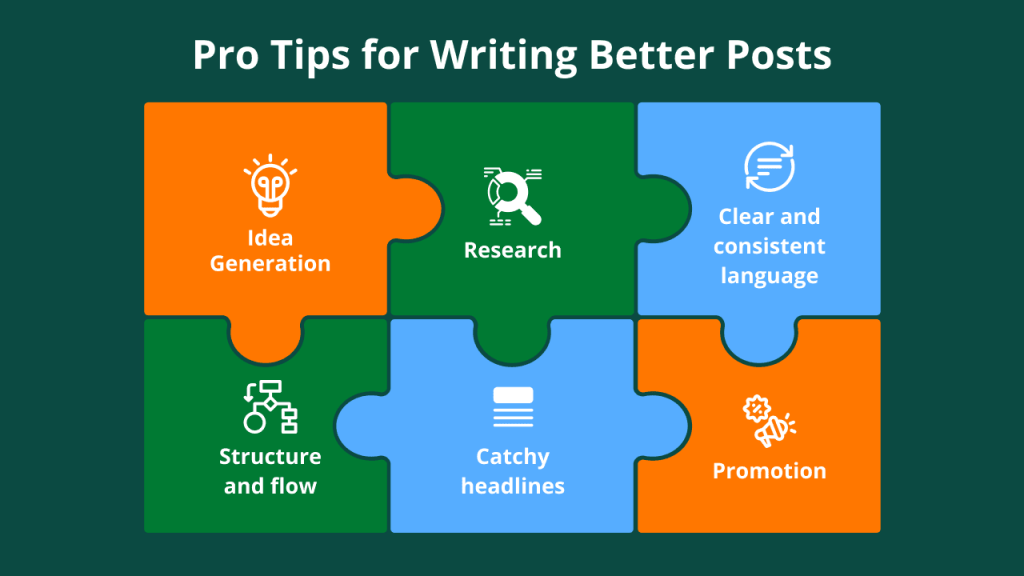 Pro Tips for Writing Better Posts

Idea Generation

Research

Clear and consistent language

Structure and flow

Catchy headlines

Promotion